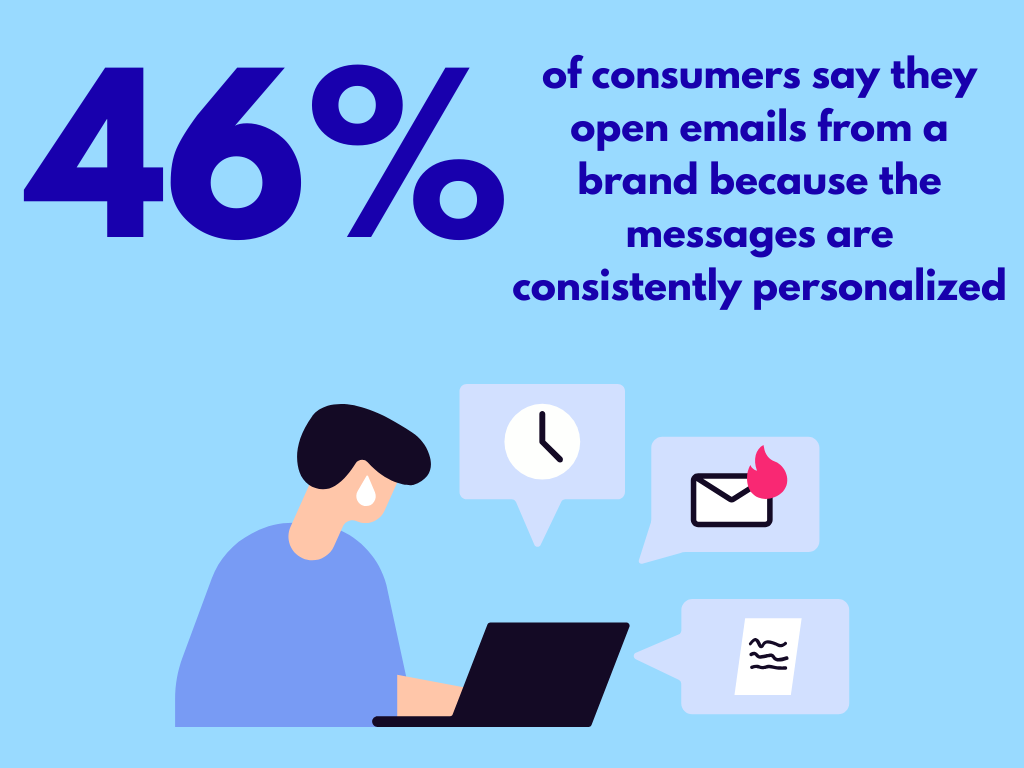 46%

of consumers say they open emails from a brand because the messages are consistently personalized